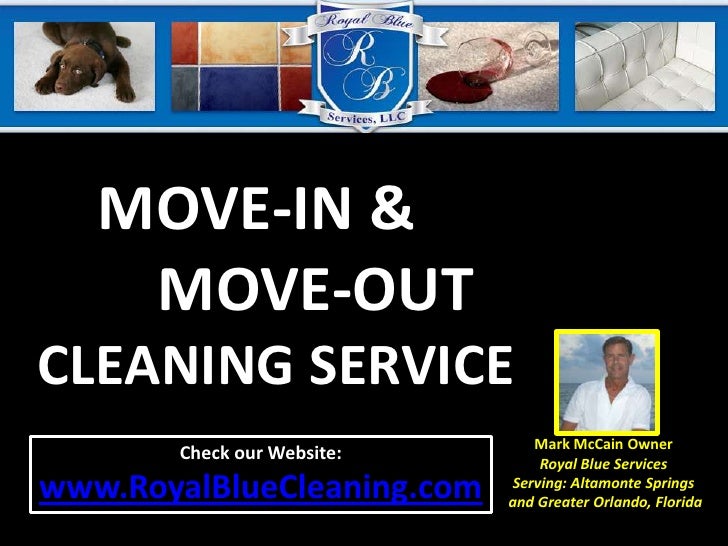 Royal Blue
RB
Services, LLC

MOVE-IN &
MOVE-OUT
CLEANING SERVICE

Check our Website:
www.RoyalBlueCleaning.com

Mark McCain Owner
Royal Blue Services
Serving: Altamonte Springs and Greater Orlando, Florida